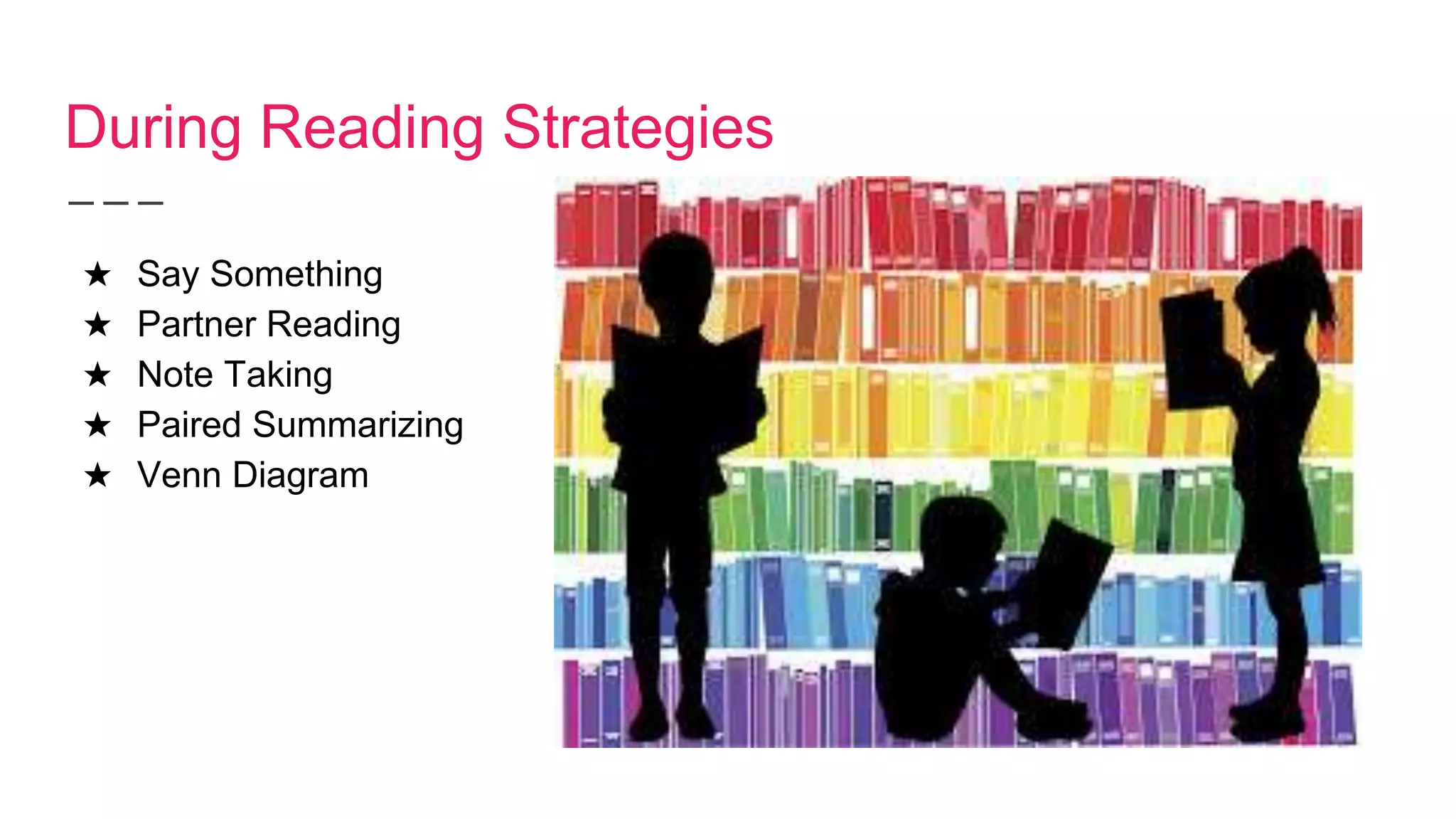 During Reading Strategies

★ Say Something
★ Partner Reading
★ Note Taking
★ Paired Summarizing
★ Venn Diagram